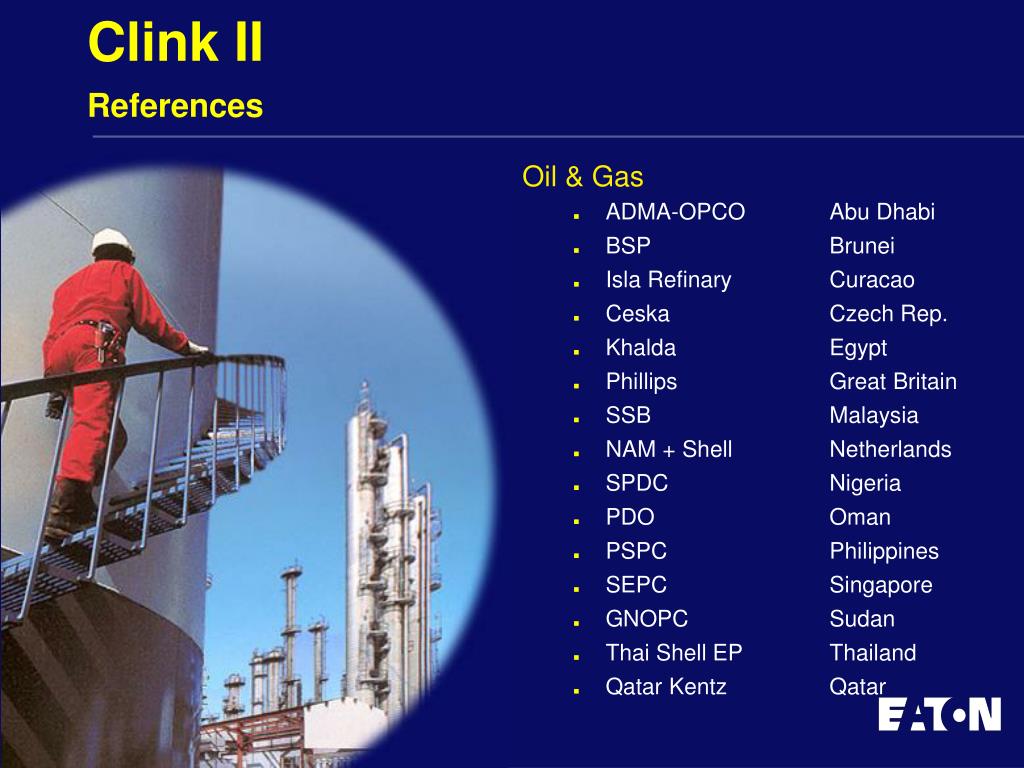 Clink II

References

Oil & Gas

| | |
|---|---|
| ADMA-OPCO | Abu Dhabi |
| BSP | Brunei |
| Isla Refinary | Curacao |
| Ceska | Czech Rep. |
| Khalda | Egypt |
| Phillips | Great Britain |
| SSB | Malaysia |
| NAM + Shell | Netherlands |
| SPDC | Nigeria |
| PDO | Oman |
| PSPC | Philippines |
| SEPC | Singapore |
| GNOPC | Sudan |
| Thai Shell EP | Thailand |
| Qatar Kentz | Qatar |

EATON